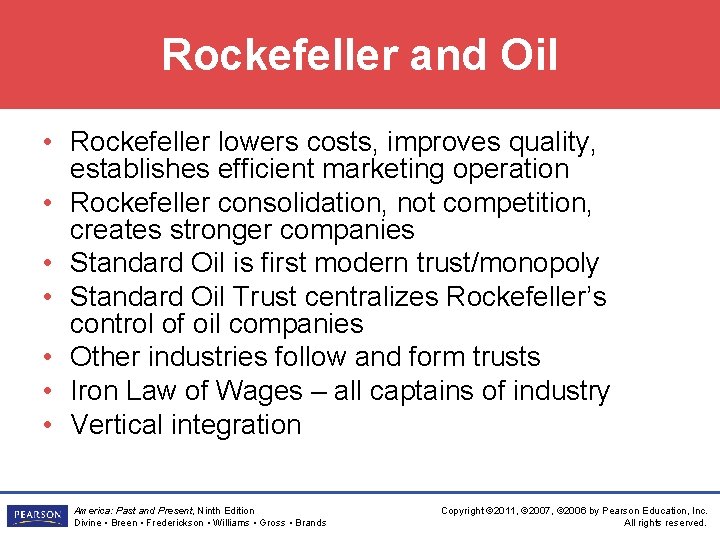 Rockefeller and Oil

• Rockefeller lowers costs, improves quality, establishes efficient marketing operation
• Rockefeller consolidation, not competition, creates stronger companies
• Standard Oil is first modern trust/monopoly
• Standard Oil Trust centralizes Rockefeller's control of oil companies
• Other industries follow and form trusts
• Iron Law of Wages – all captains of industry
• Vertical integration

PEARSON

America: Past and Present, Ninth Edition
Divine • Breen • Frederickson • Williams • Gross • Brands

Copyright ©2011, ©2007, ©2006 by Pearson Education, Inc.
All rights reserved.